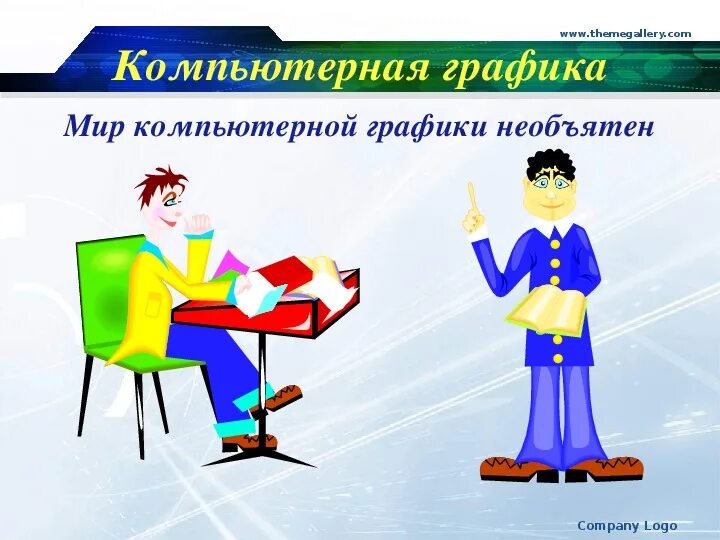 www.themegallery.com

Компьютерная графика

Мир компьютерной графики необъятен

Company Logo